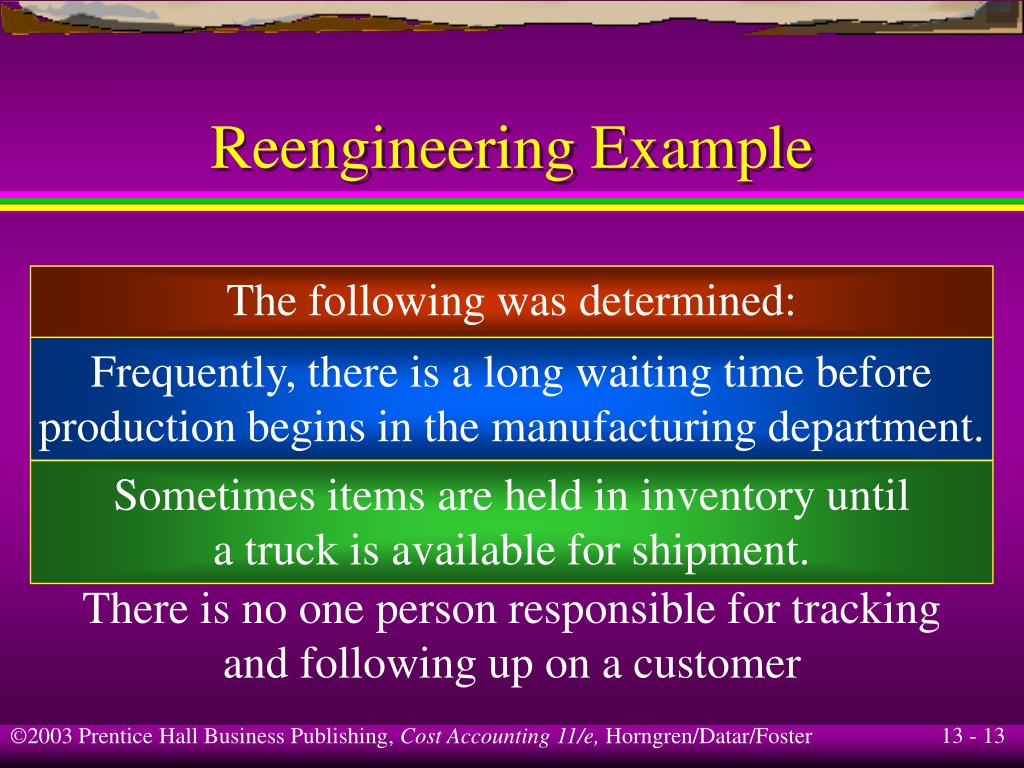 Reengineering Example

The following was determined:

Frequently, there is a long waiting time before production begins in the manufacturing department.

Sometimes items are held in inventory until a truck is available for shipment.

There is no one person responsible for tracking and following up on a customer

©2003 Prentice Hall Business Publishing, Cost Accounting 11/e, Horngren/Datar/Foster

13 - 13